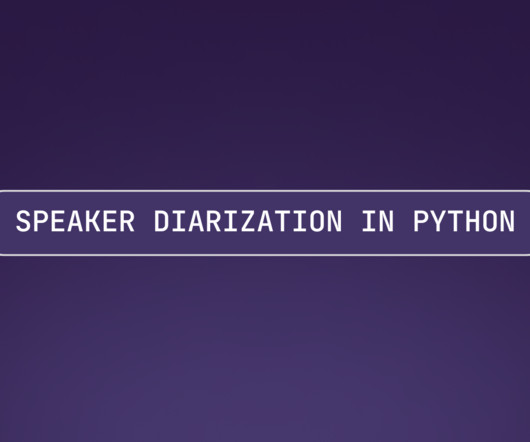 SPEAKER DIARIZATION IN PYTHON